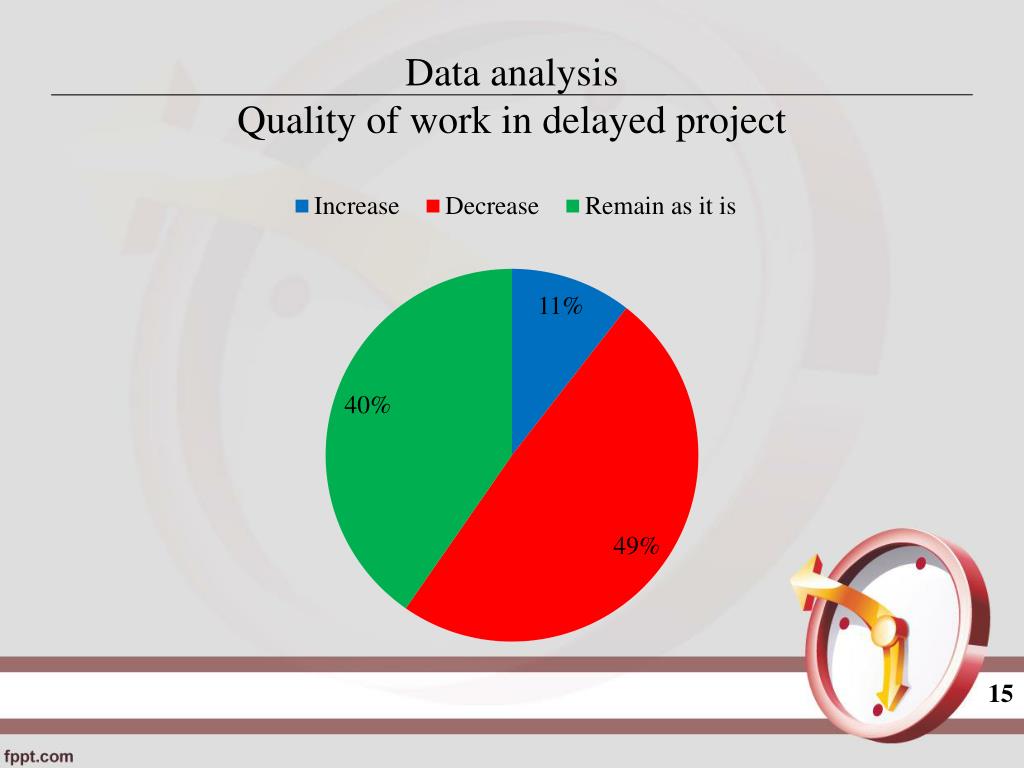 Data analysis
Quality of work in delayed project

Increase Decrease Remain as it is

11%
40%
49%

15

fppt.com